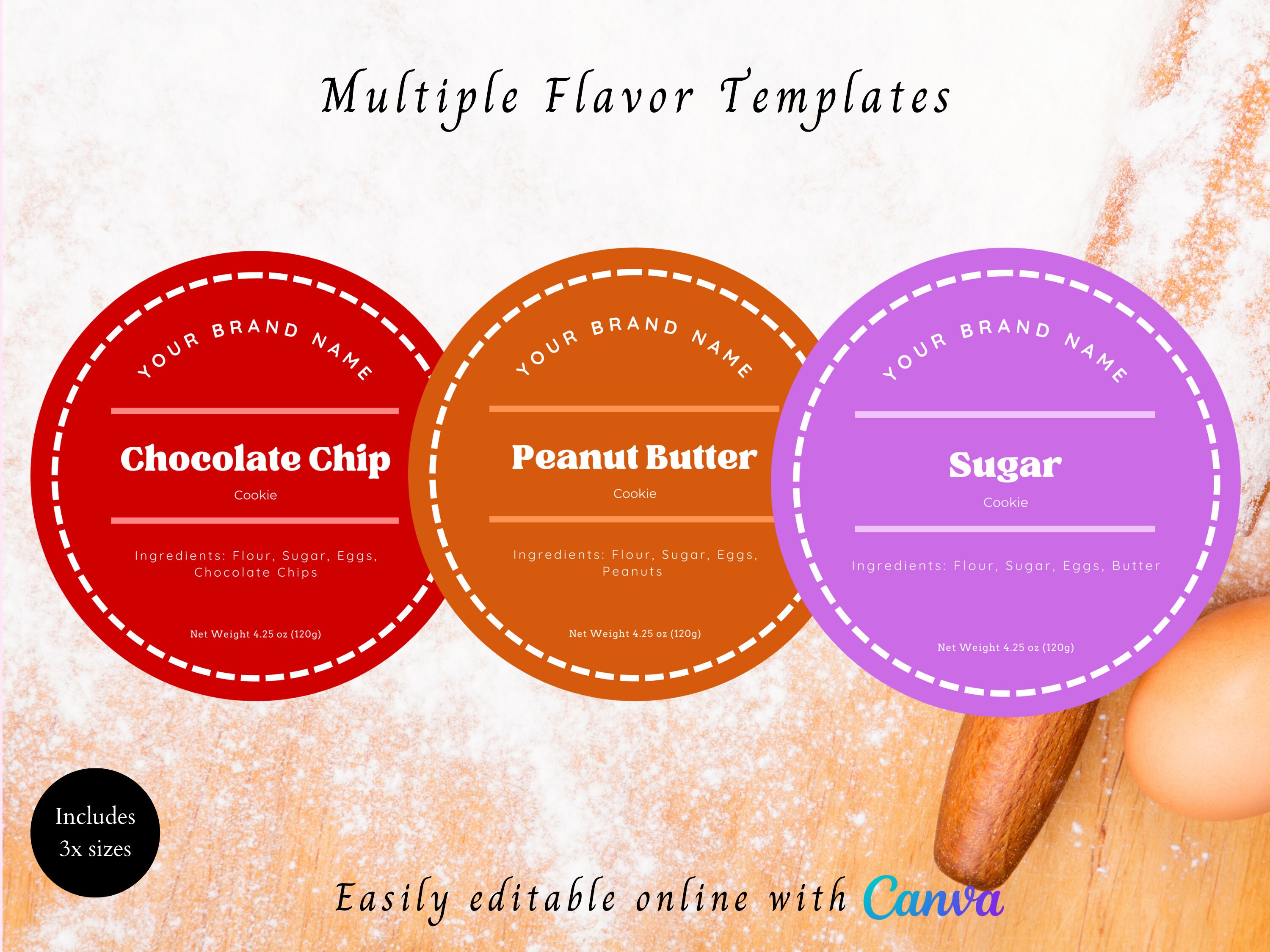 Multiple Flavor Templates

YOUR BRAND NAME

Chocolate Chip

Cookie

Ingredients: Flour, Sugar, Eggs, Chocolate Chips

Net Weight 4.25 oz (120g)

YOUR BRAND NAME

Peanut Butter

Cookie

Ingredients: Flour, Sugar, Eggs, Peanuts

Net Weight 4.25 oz (120g)

YOUR BRAND NAME

Sugar

Cookie

Ingredients: Flour, Sugar, Eggs, Butter

Net Weight 4.25 oz (120g)

Includes 3x sizes

Easily editable online with Canva